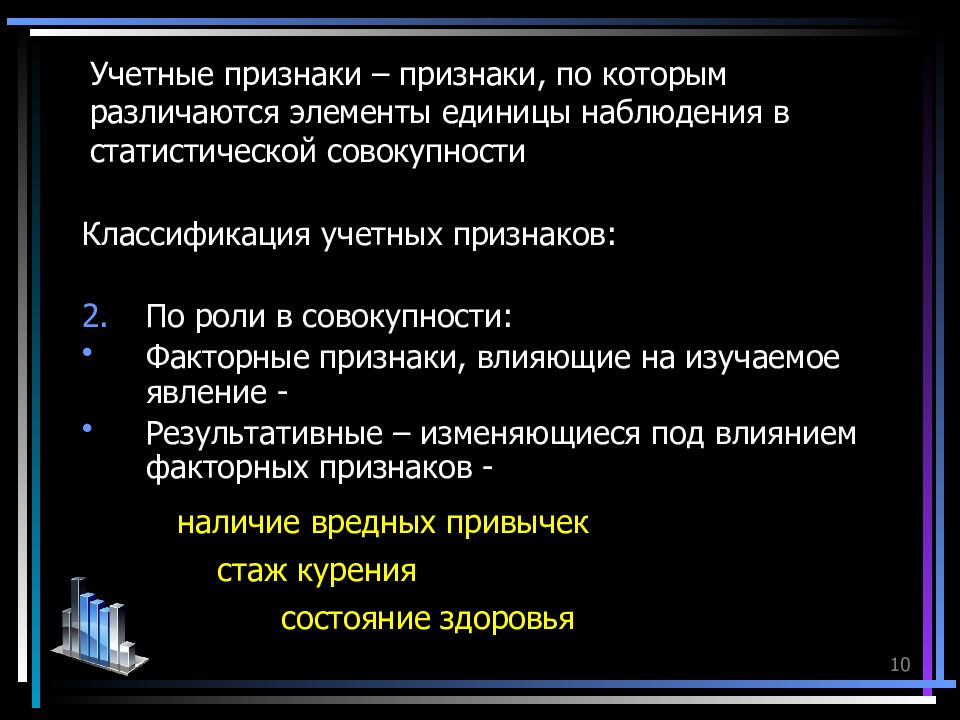 Учетные признаки – признаки, по которым различаются элементы единицы наблюдения в статистической совокупности

Классификация учетных признаков:

2. По роли в совокупности:
• Факторные признаки, влияющие на изучаемое явление -
• Результативные – изменяющиеся под влиянием факторных признаков -

наличие вредных привычек
стаж курения
состояние здоровья

10